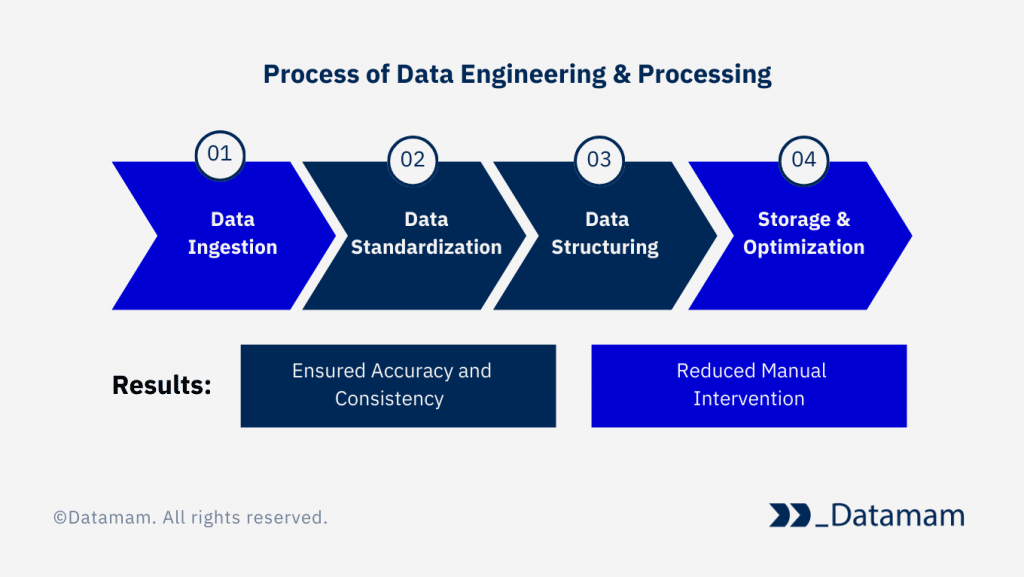 Process of Data Engineering & Processing

01
Data Ingestion

02
Data Standardization

03
Data Structuring

04
Storage & Optimization

Results:

Ensured Accuracy and Consistency

Reduced Manual Intervention

©Datamam. All rights reserved.

_Datamam